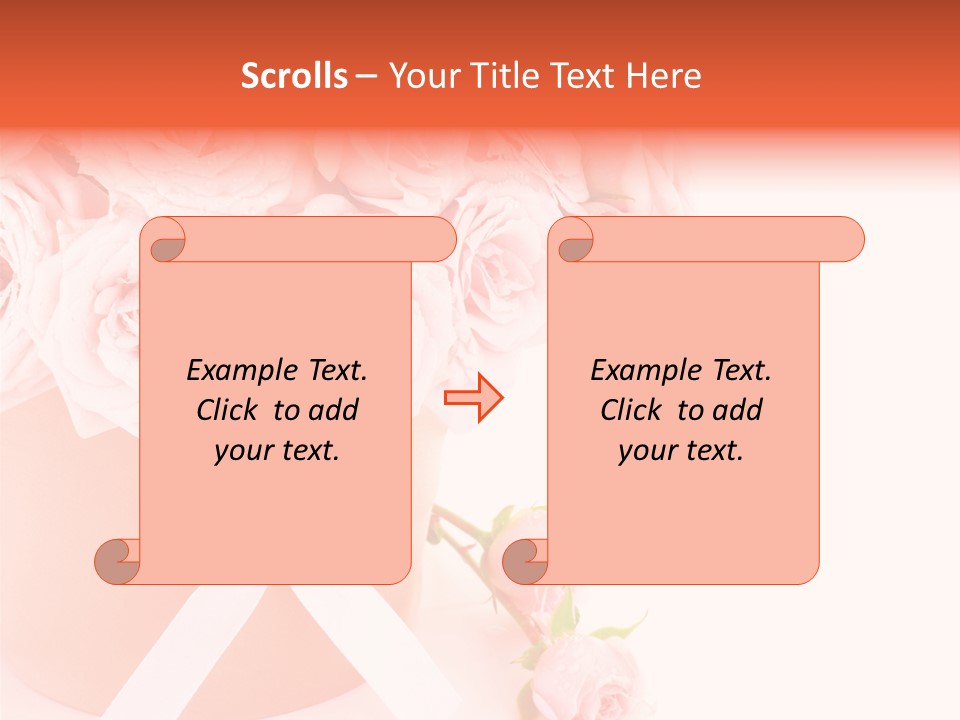 Scrolls – Your Title Text Here

Example Text. Click to add your text.

Example Text. Click to add your text.